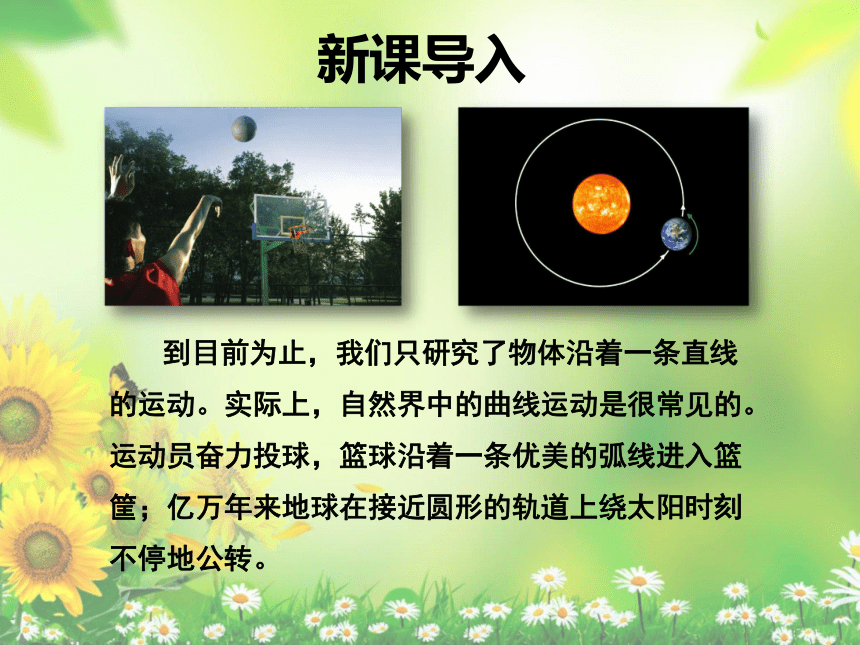 新课导入

到目前为止，我们只研究了物体沿着一条直线的运动。实际上，自然界中的曲线运动是很常见的。运动员奋力投球，篮球沿着一条优美的弧线进入篮筐；亿万年来地球在接近圆形的轨道上绕太阳时刻不停地公转。